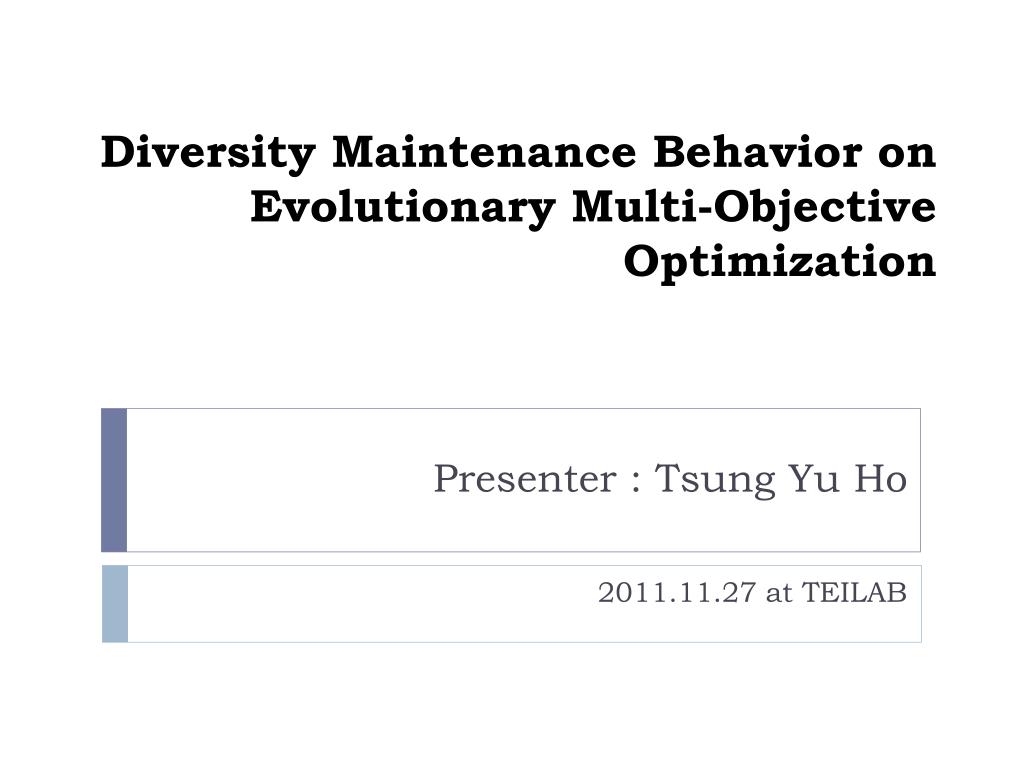 Diversity Maintenance Behavior on Evolutionary Multi-Objective Optimization

Presenter : Tsung Yu Ho

2011.11.27 at TEILAB